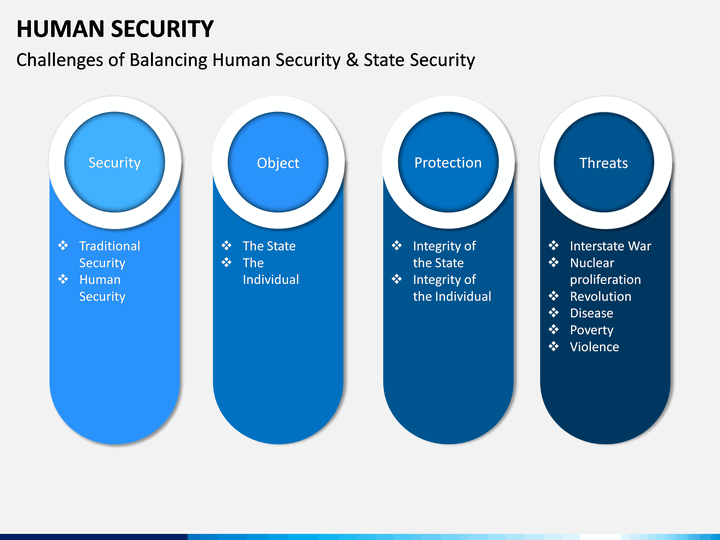 HUMAN SECURITY

Challenges of Balancing Human Security & State Security

Security

❖ Traditional Security
❖ Human Security

Object

❖ The State
❖ The Individual

Protection

❖ Integrity of the State
❖ Integrity of the Individual

Threats

❖ Interstate War
❖ Nuclear proliferation
❖ Revolution
❖ Disease
❖ Poverty
❖ Violence